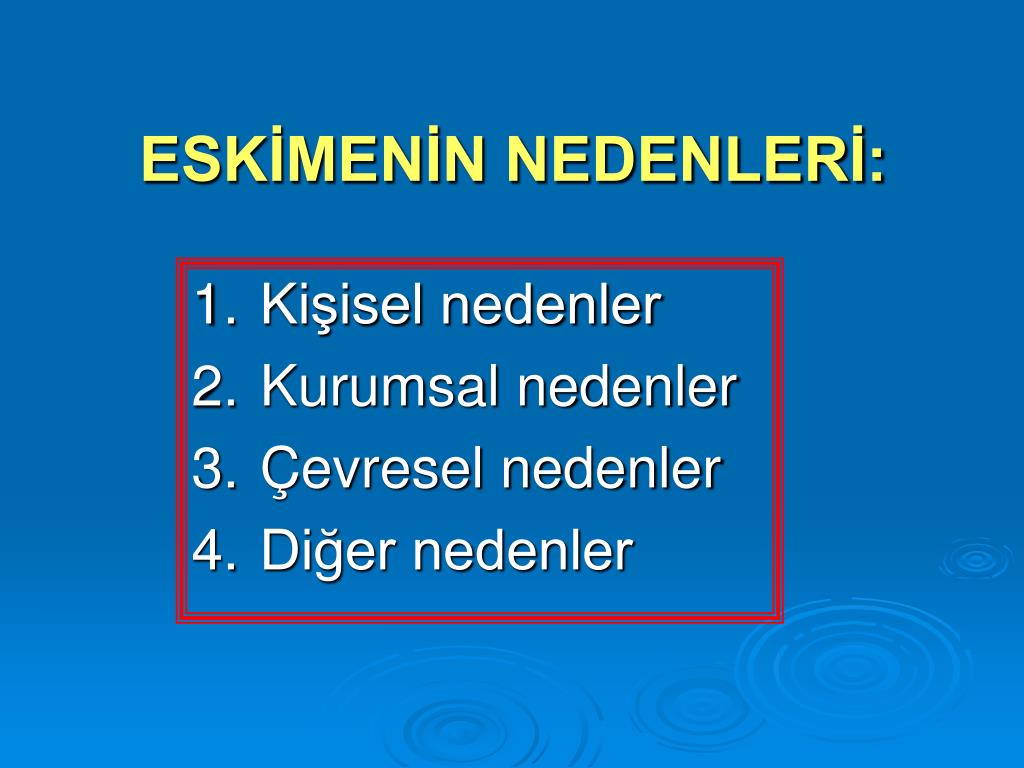 ESKİMENİN NEDENLERİ:

1. Kişisel nedenler
2. Kurumsal nedenler
3. Çevresel nedenler
4. Diğer nedenler